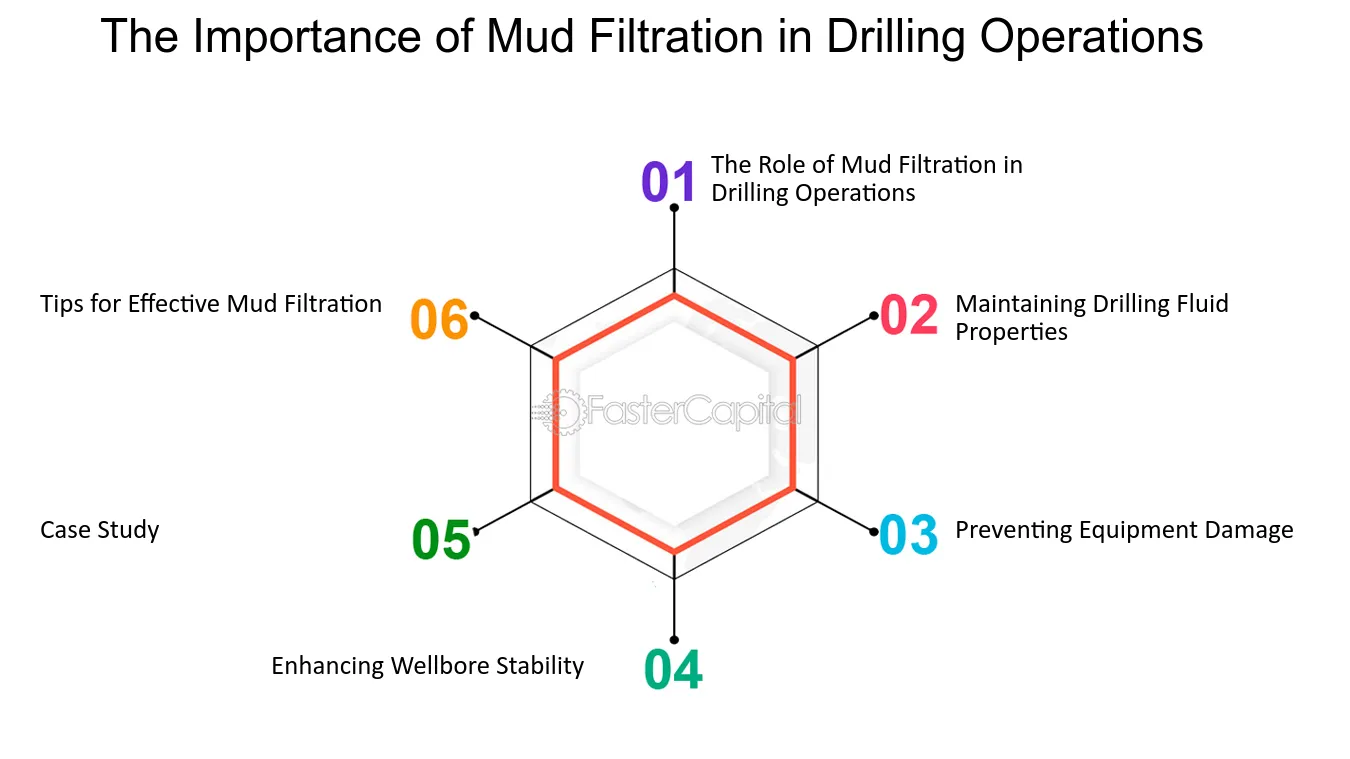 The Importance of Mud Filtration in Drilling Operations

01 The Role of Mud Filtration in Drilling Operations

02 Maintaining Drilling Fluid Properties

03 Preventing Equipment Damage

04 Enhancing Wellbore Stability

05 Case Study

06 Tips for Effective Mud Filtration

FasterCapital